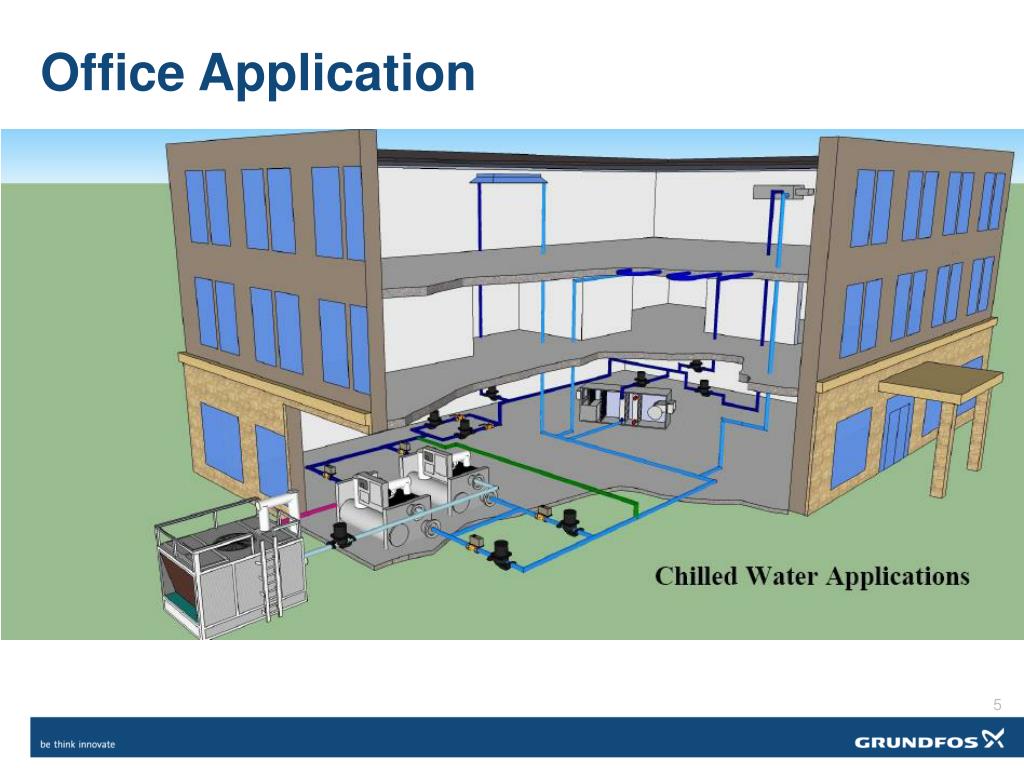 Office Application

Chilled Water Applications

5

be think innovate

GRUNDFOS